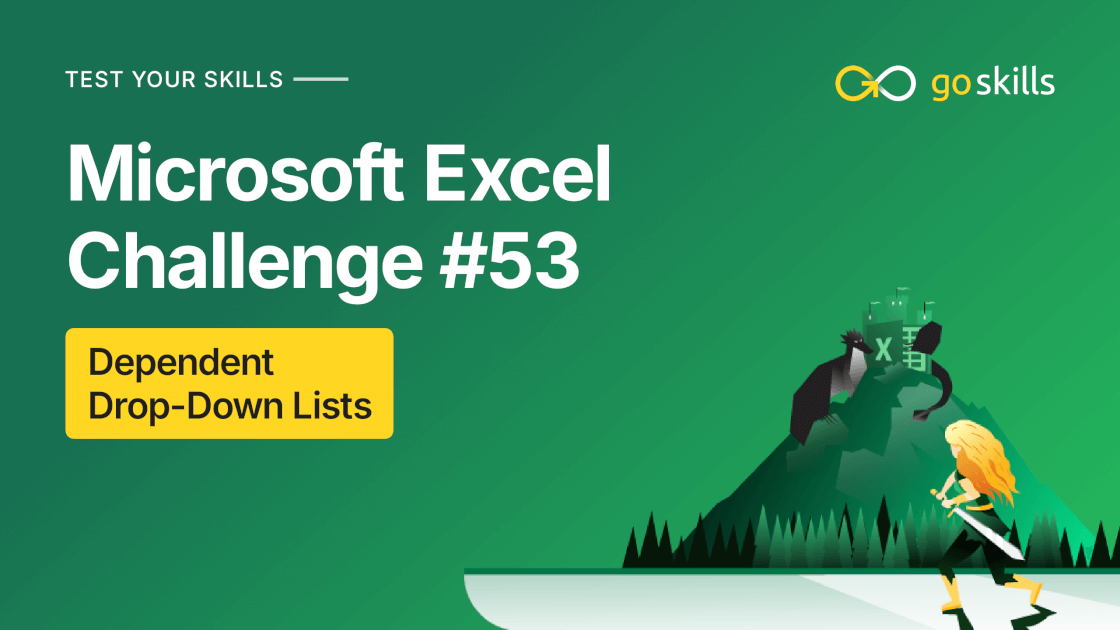 TEST YOUR SKILLS

goskills

Microsoft Excel Challenge #53

Dependent Drop-Down Lists

X